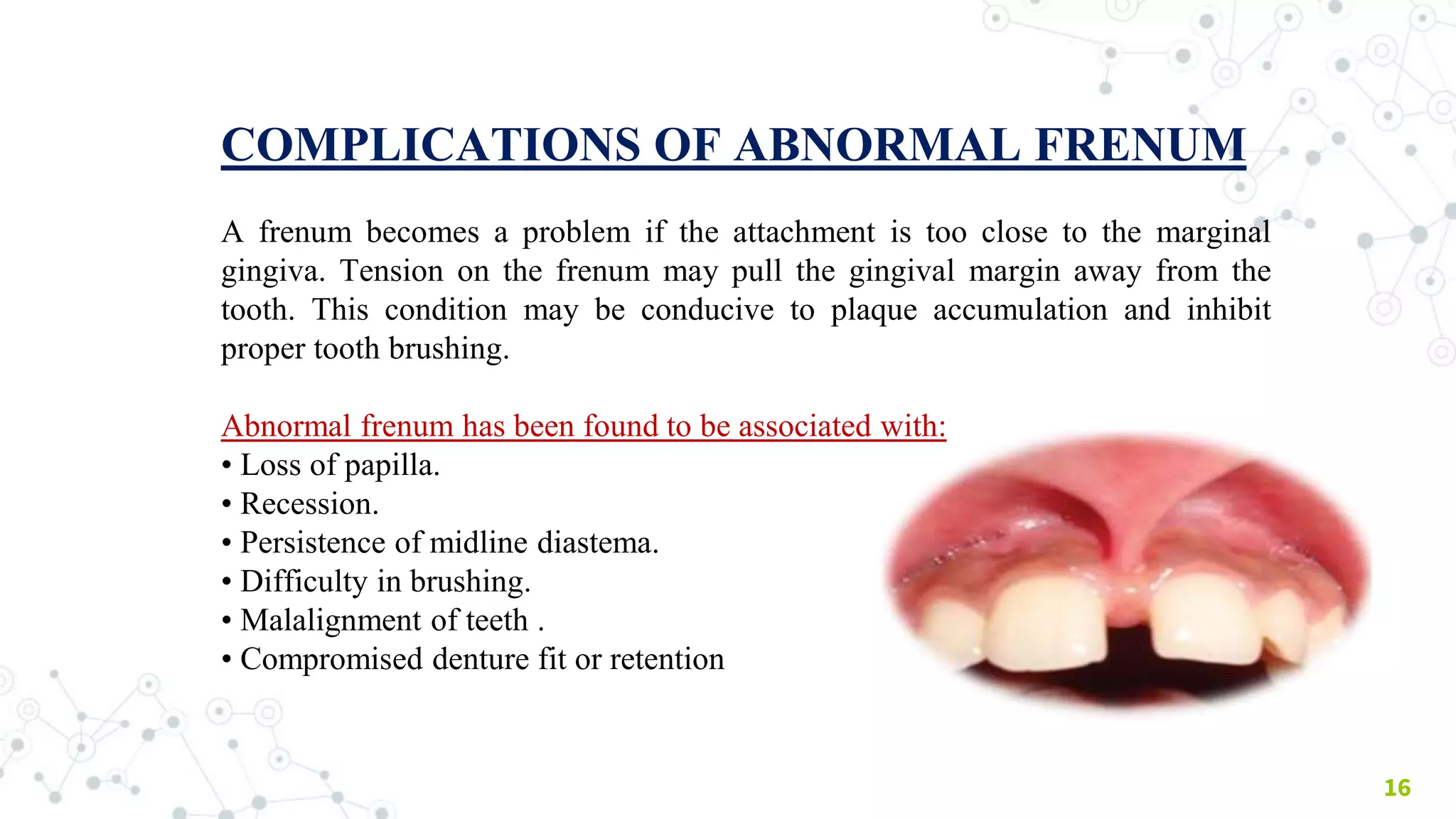 COMPLICATIONS OF ABNORMAL FRENUM

A frenum becomes a problem if the attachment is too close to the marginal gingiva. Tension on the frenum may pull the gingival margin away from the tooth. This condition may be conducive to plaque accumulation and inhibit proper tooth brushing.

Abnormal frenum has been found to be associated with:
• Loss of papilla.
• Recession.
• Persistence of midline diastema.
• Difficulty in brushing.
• Malalignment of teeth .
• Compromised denture fit or retention

16